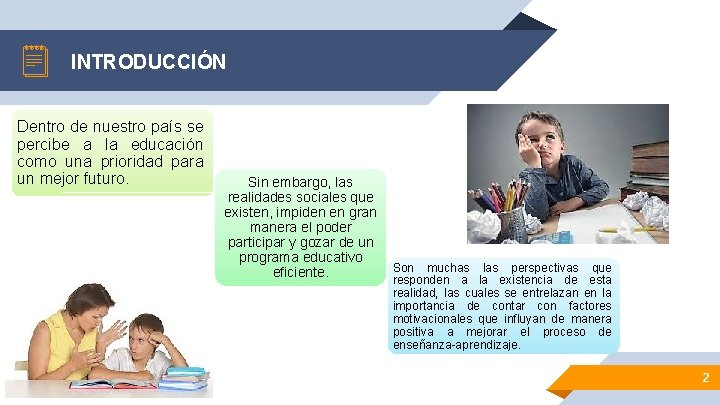 INTRODUCCIÓN

Dentro de nuestro país se percibe a la educación como una prioridad para un mejor futuro.

Sin embargo, las realidades sociales que existen, impiden en gran manera el poder participar y gozar de un programa educativo eficiente.

Son muchas las perspectivas que responden a la existencia de esta realidad, las cuales se entrelazan en la importancia de contar con factores motivacionales que influyan de manera positiva a mejorar el proceso de enseñanza-aprendizaje.

2